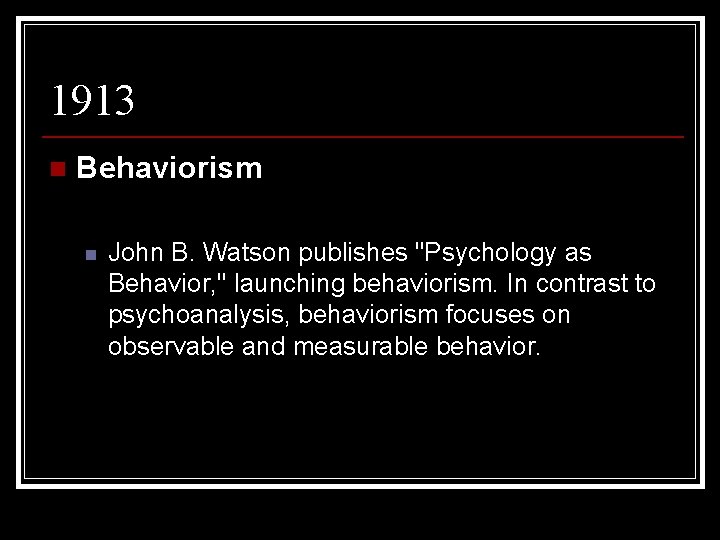 1913

Behaviorism

John B. Watson publishes "Psychology as Behavior," launching behaviorism. In contrast to psychoanalysis, behaviorism focuses on observable and measurable behavior.